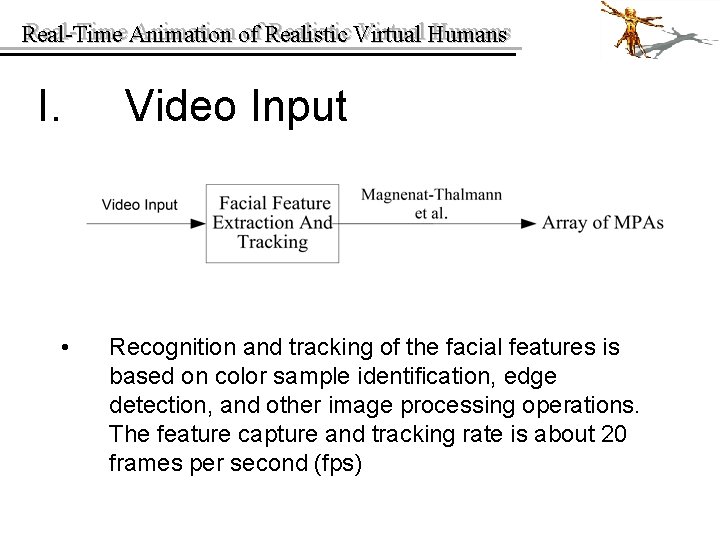 Real-Time Animation of Realistic Virtual Humans

I. Video Input

Video Input

Facial Feature Extraction And Tracking

Magnenat-Thalmann et al.

Array of MPAs

• Recognition and tracking of the facial features is based on color sample identification, edge detection, and other image processing operations. The feature capture and tracking rate is about 20 frames per second (fps)